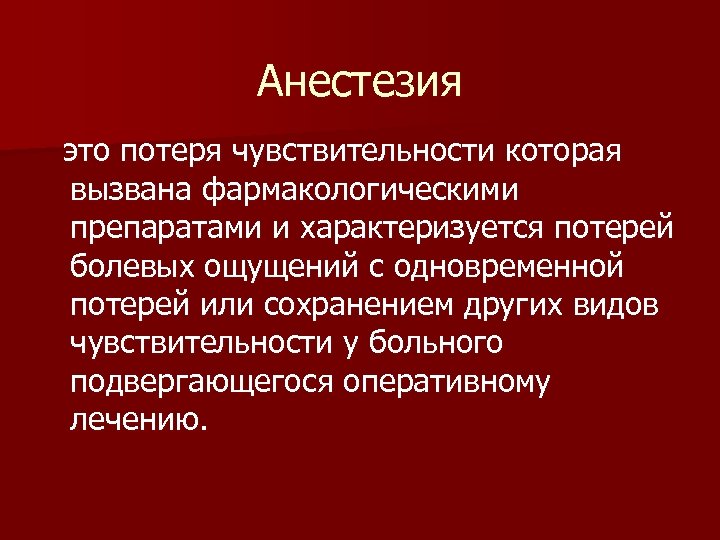 Анестезия

это потеря чувствительности которая вызвана фармакологическими препаратами и характеризуется потерей болевых ощущений с одновременной потерей или сохранением других видов чувствительности у больного подвергающегося оперативному лечению.